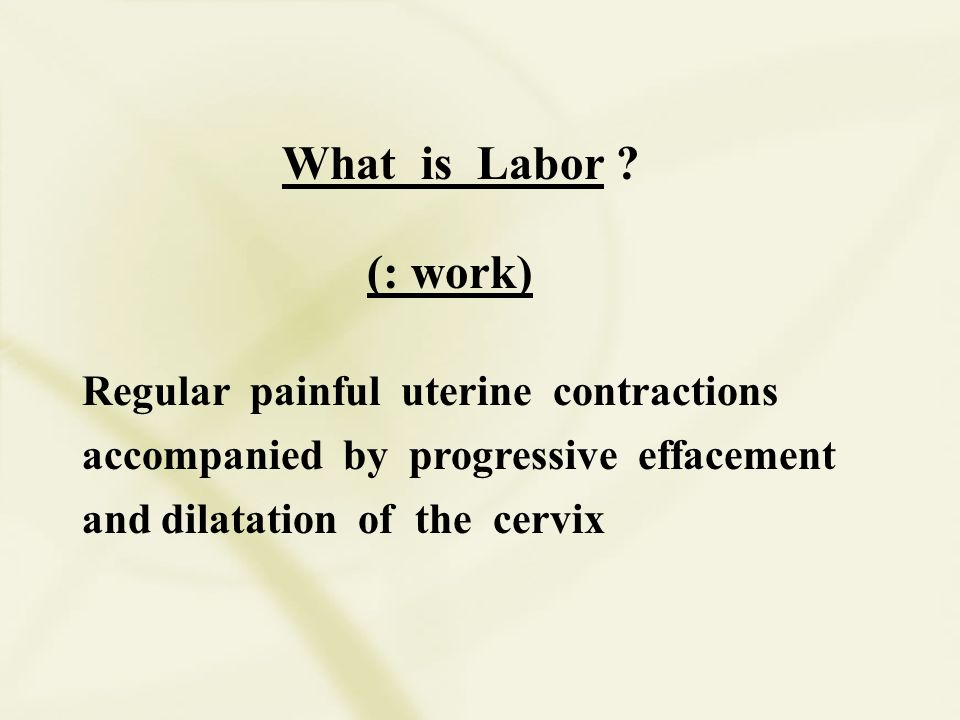 What is Labor ?

(: work)

Regular painful uterine contractions accompanied by progressive effacement and dilatation of the cervix